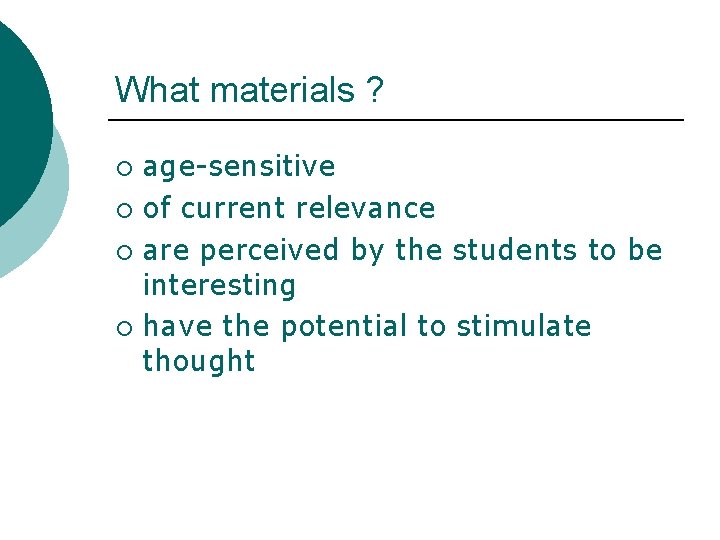 What materials ?

○ age-sensitive
○ of current relevance
○ are perceived by the students to be interesting
○ have the potential to stimulate thought